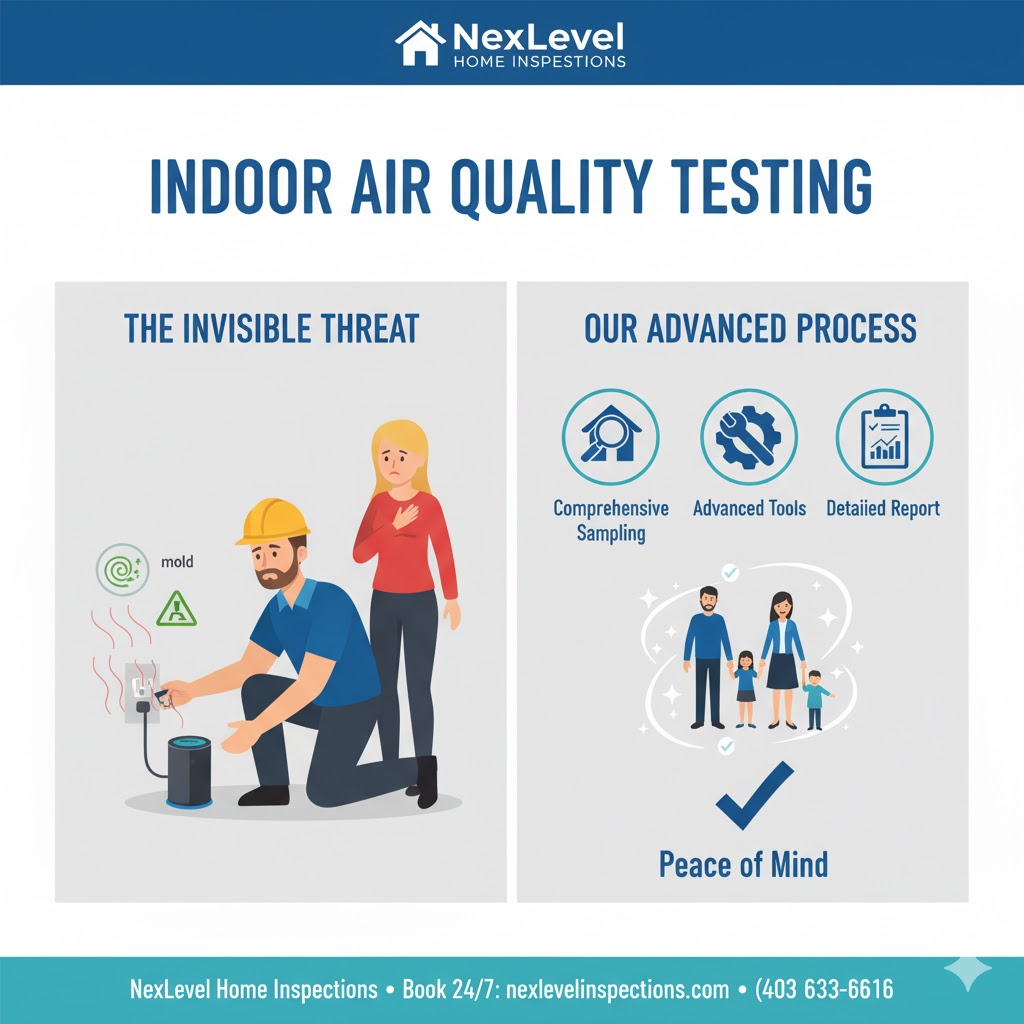 NexLevel
HOME INSPECTIONS

INDOOR AIR QUALITY TESTING

THE INVISIBLE THREAT

mold

OUR ADVANCED PROCESS

Comprehensive Sampling

Advanced Tools

Detaiied Report

Peace of Mind

NexLevel Home Inspections • Book 24/7: nexlevelinspections.com • (403 633-6616